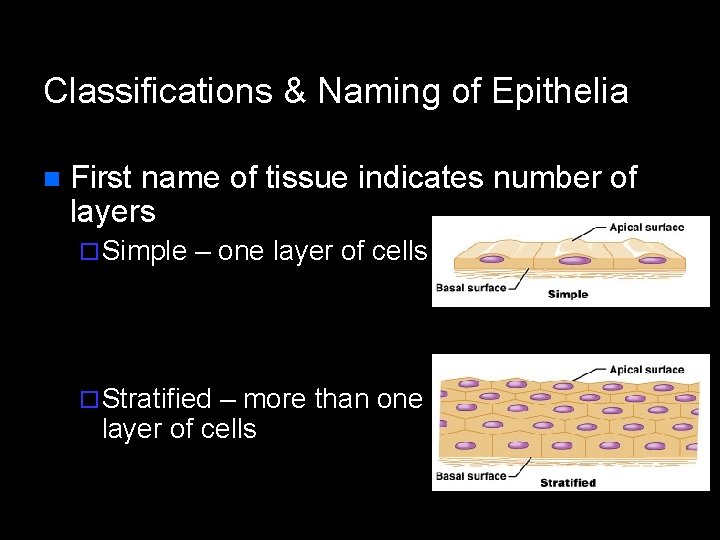 Classifications & Naming of Epithelia

First name of tissue indicates number of layers

Simple – one layer of cells

Apical surface
Basal surface
Simple

Stratified – more than one layer of cells

Apical surface
Basal surface
Stratified